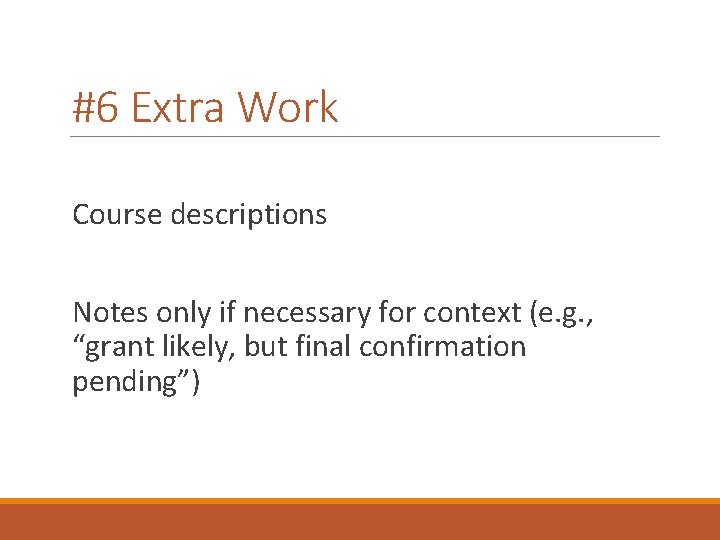 #6 Extra Work

Course descriptions

Notes only if necessary for context (e.g., “grant likely, but final confirmation pending”)